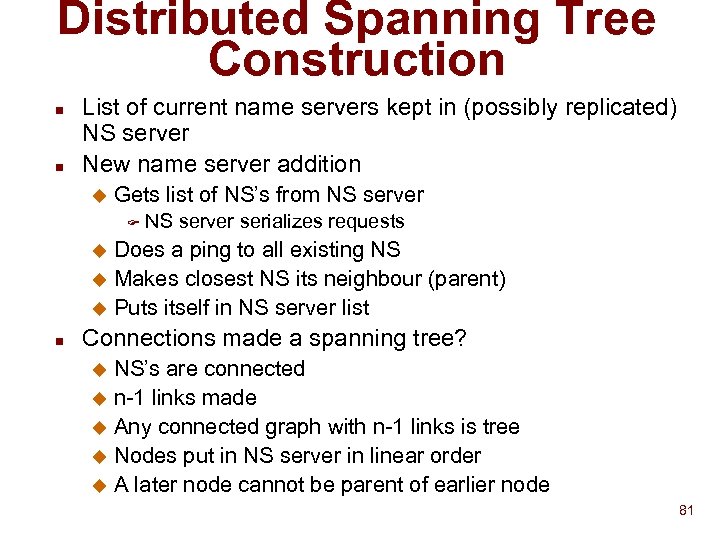 Distributed Spanning Tree Construction

- List of current name servers kept in (possibly replicated) NS server
- New name server addition
  - Gets list of NS's from NS server
    - NS server serializes requests
  - Does a ping to all existing NS
  - Makes closest NS its neighbour (parent)
  - Puts itself in NS server list
- Connections made a spanning tree?
  - NS's are connected
  - n-1 links made
  - Any connected graph with n-1 links is tree
  - Nodes put in NS server in linear order
  - A later node cannot be parent of earlier node

81